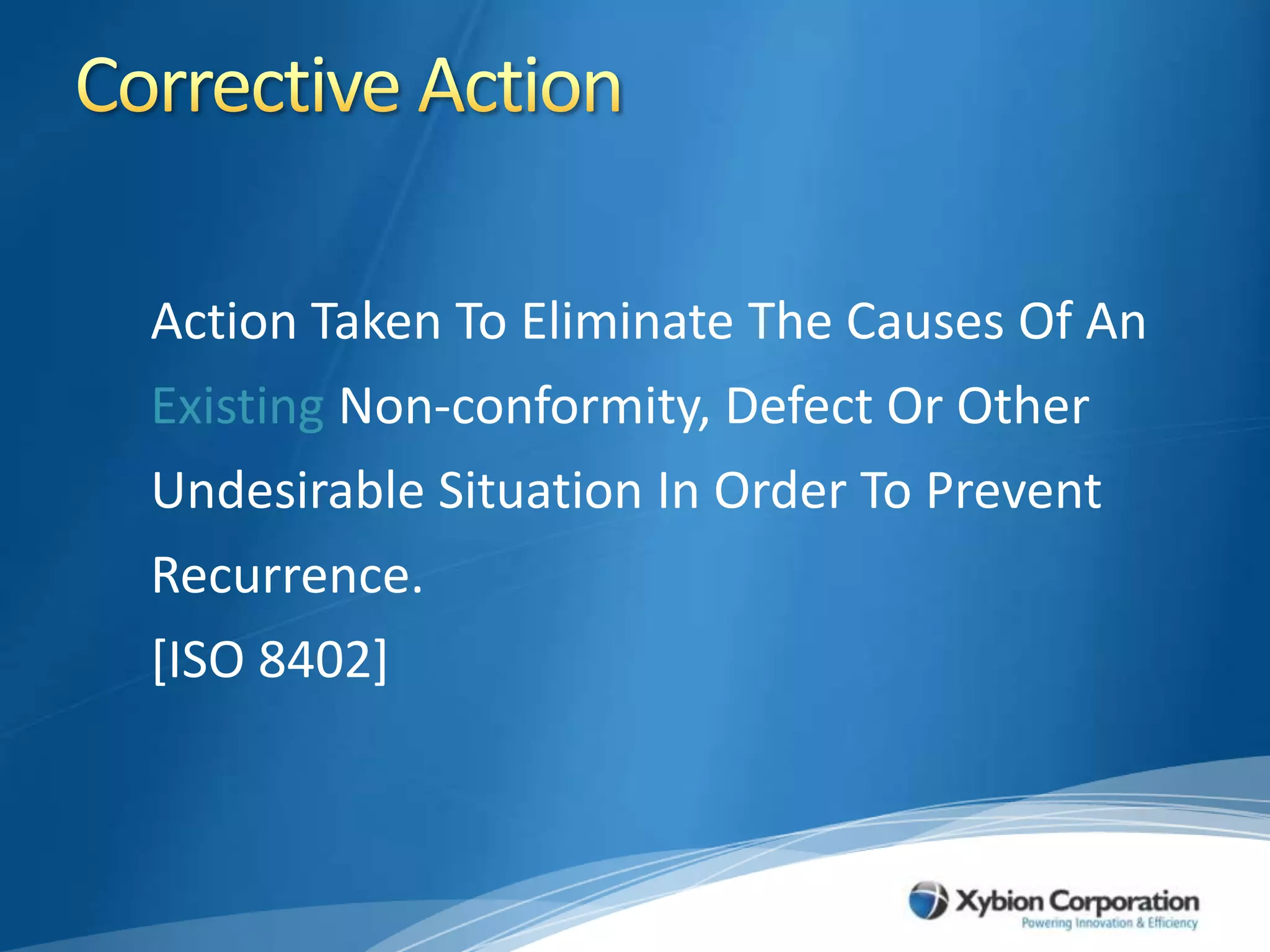 Corrective Action

Action Taken To Eliminate The Causes Of An Existing Non-conformity, Defect Or Other Undesirable Situation In Order To Prevent Recurrence.
[ISO 8402]

Xybion Corporation
Powering Innovation & Efficiency